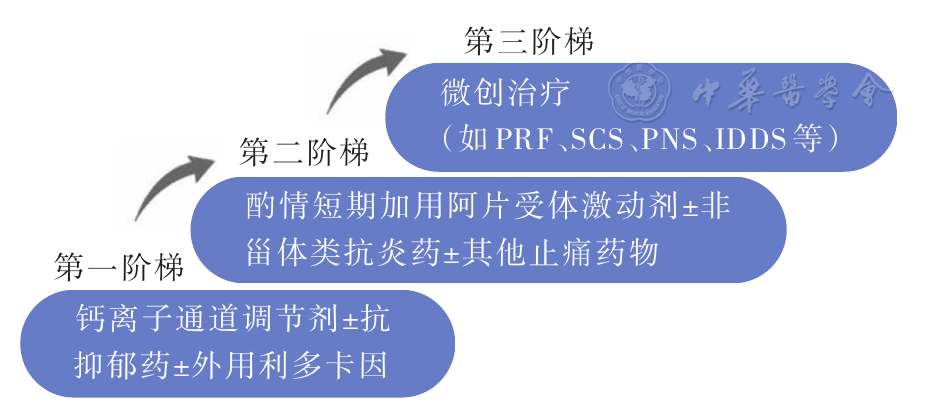 第三阶梯

微创治疗
（如PRF、SCS、PNS、IDDS等）

中華醫學會

第二阶梯

酌情短期加用阿片受体激动剂±非甾体类抗炎药±其他止痛药物

第一阶梯

钙离子通道调节剂±抗抑郁药±外用利多卡因